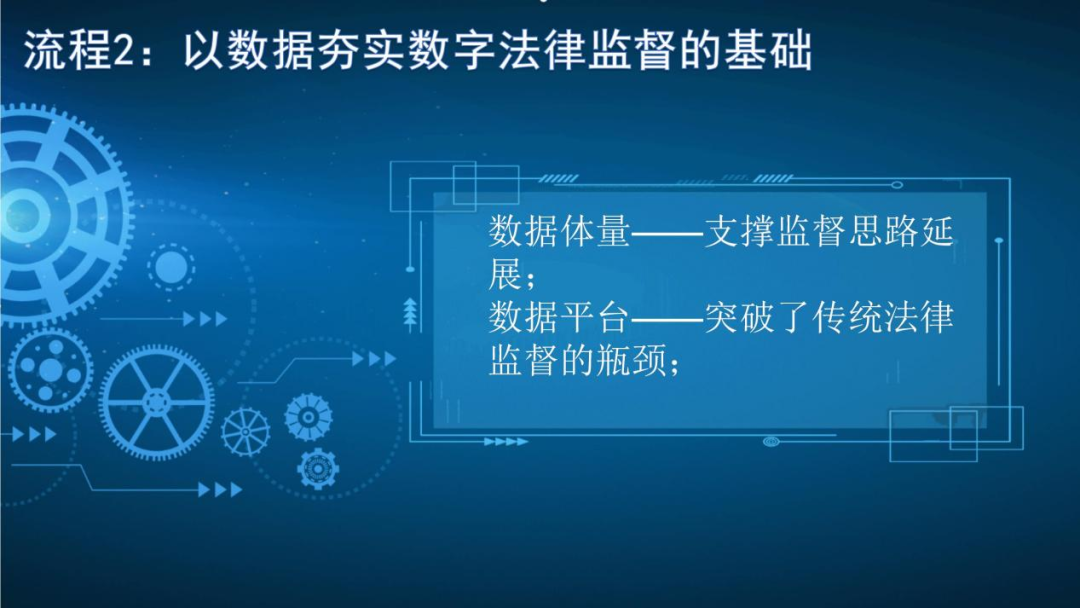 流程2：以数据夯实数字法律监督的基础

数据体量——支撑监督思路延展；
数据平台——突破了传统法律监督的瓶颈；